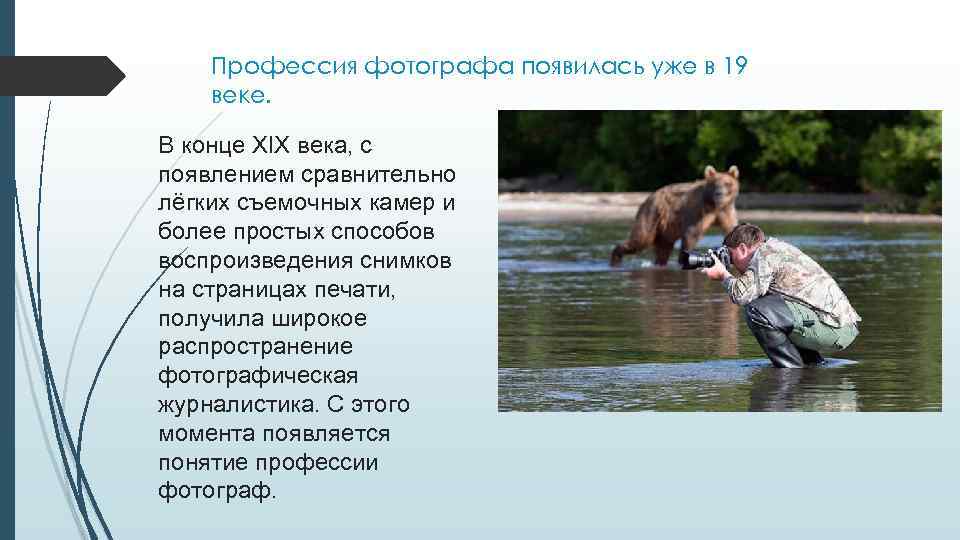 Профессия фотографа появилась уже в 19 веке.

В конце XIX века, с появлением сравнительно лёгких съемочных камер и более простых способов воспроизведения снимков на страницах печати, получила широкое распространение фотографическая журналистика. С этого момента появляется понятие профессии фотограф.